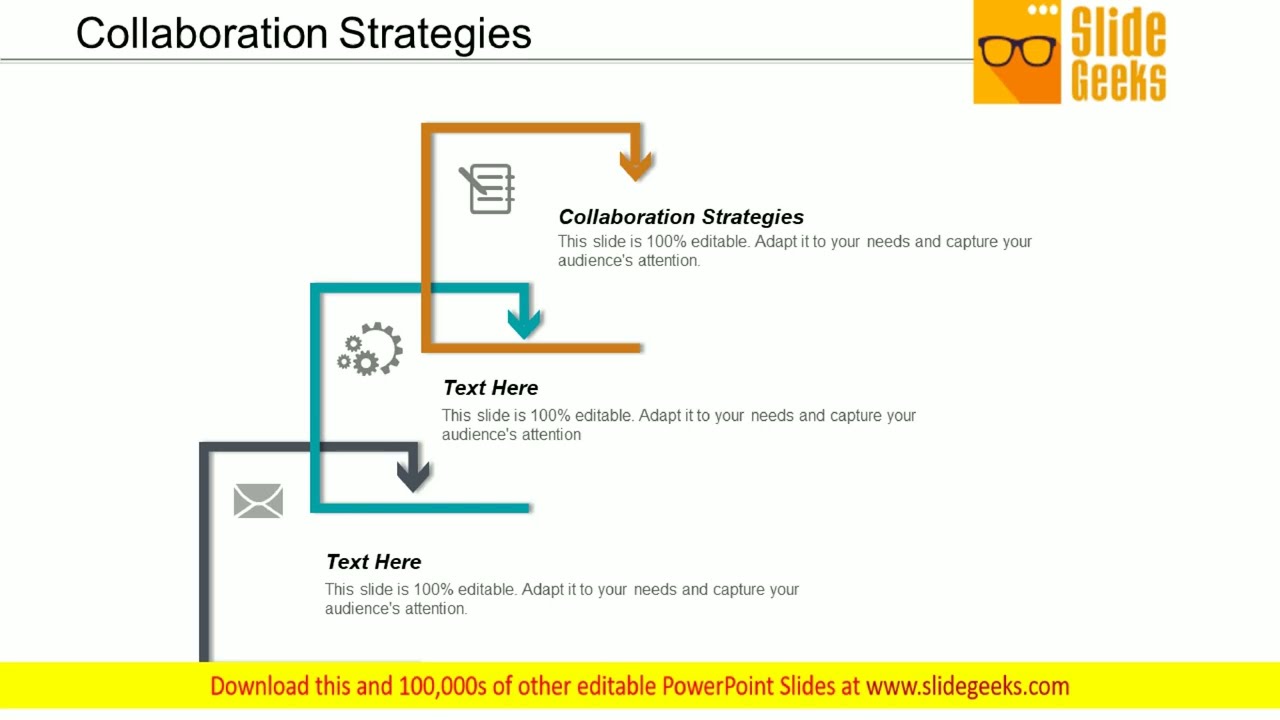 Collaboration Strategies

Slide Geeks

Collaboration Strategies
This slide is 100% editable. Adapt it to your needs and capture your audience's attention.

Text Here
This slide is 100% editable. Adapt it to your needs and capture your audience's attention

Text Here
This slide is 100% editable. Adapt it to your needs and capture your audience's attention.

Download this and 100,000s of other editable PowerPoint Slides at www.slidegeeks.com